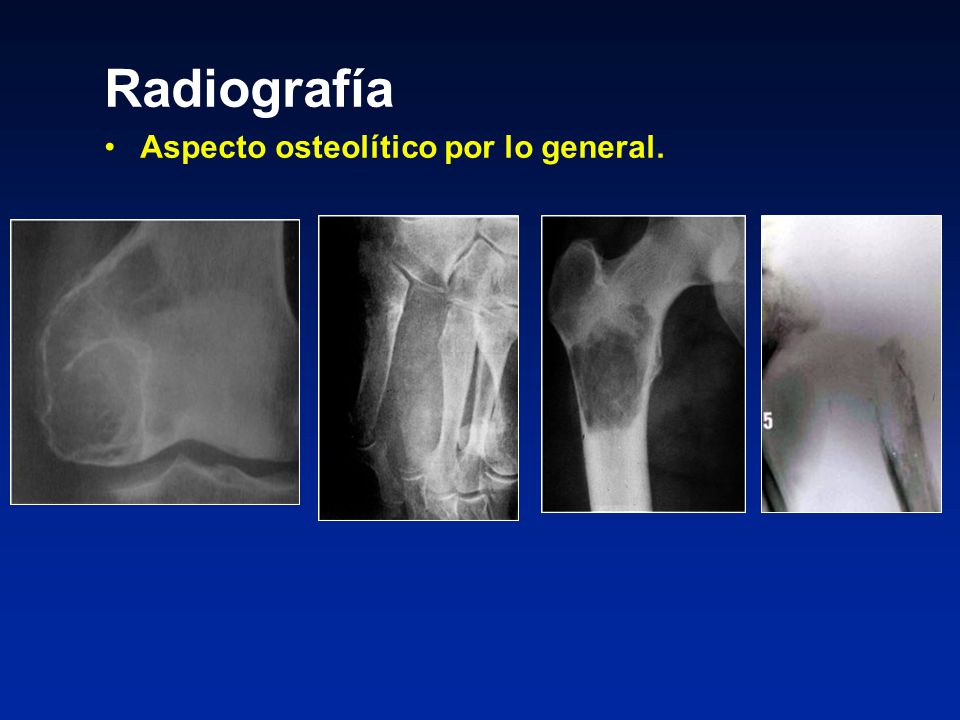 Radiografía

• Aspecto osteolítico por lo general.

5